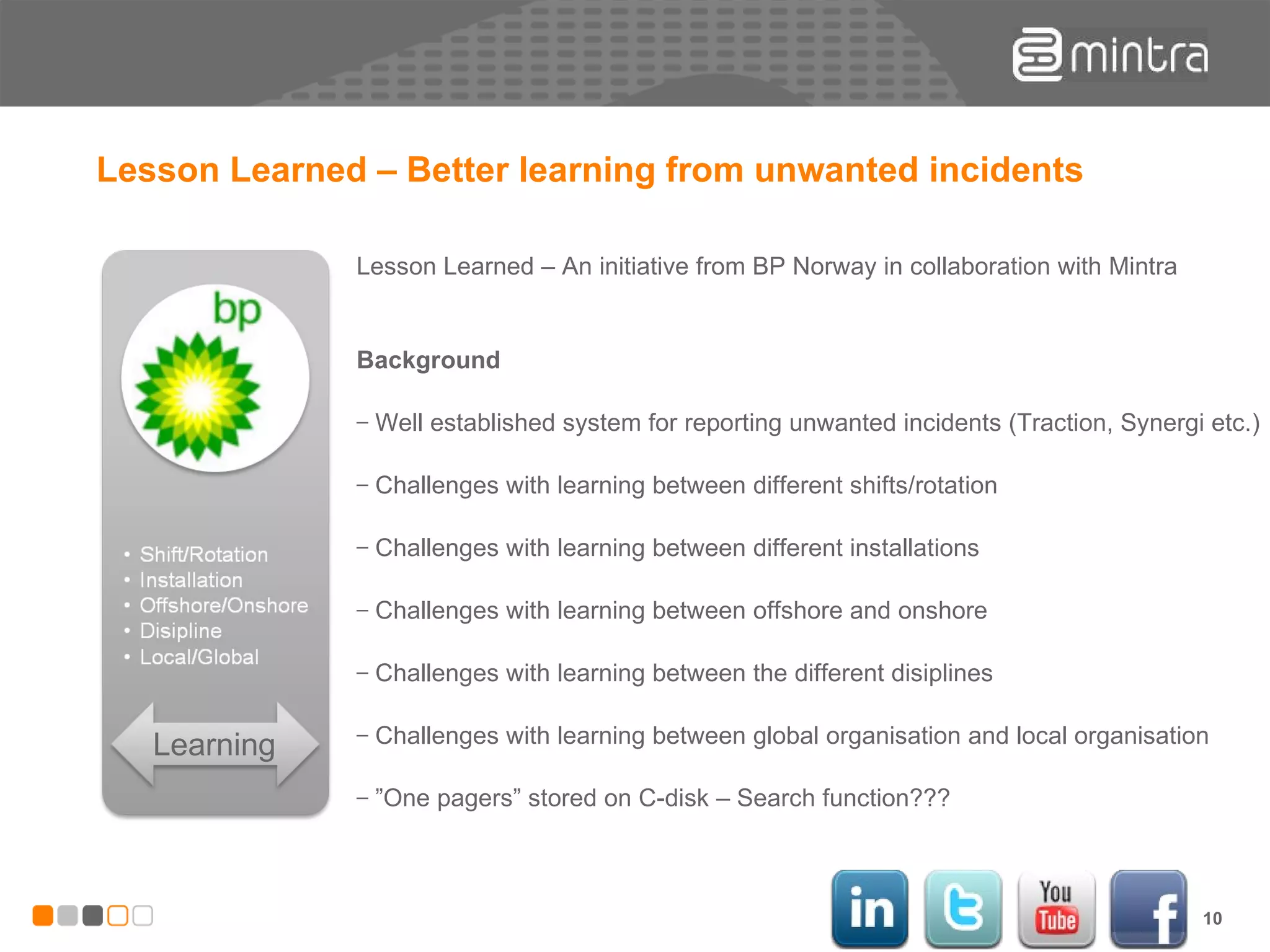 mintra

Lesson Learned – Better learning from unwanted incidents

bp

• Shift/Rotation
• Installation
• Offshore/Onshore
• Disipline
• Local/Global

Learning

Lesson Learned – An initiative from BP Norway in collaboration with Mintra

Background

– Well established system for reporting unwanted incidents (Traction, Synergi etc.)

– Challenges with learning between different shifts/rotation

– Challenges with learning between different installations

– Challenges with learning between offshore and onshore

– Challenges with learning between the different disiplines

– Challenges with learning between global organisation and local organisation

– ”One pagers” stored on C-disk – Search function???

in

You Tube

f

10